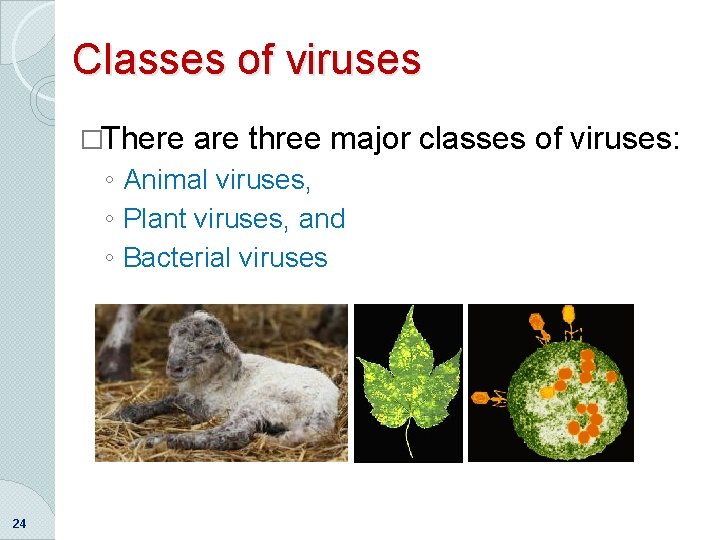 Classes of viruses

□There are three major classes of viruses:

◦ Animal viruses,
◦ Plant viruses, and
◦ Bacterial viruses

24